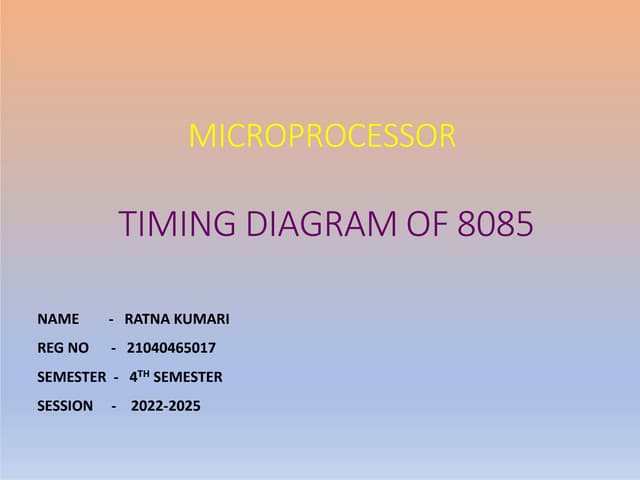 MICROPROCESSOR

TIMING DIAGRAM OF 8085

NAME - RATNA KUMARI

REG NO - 21040465017

SEMESTER - 4$^{TH}$ SEMESTER

SESSION - 2022-2025